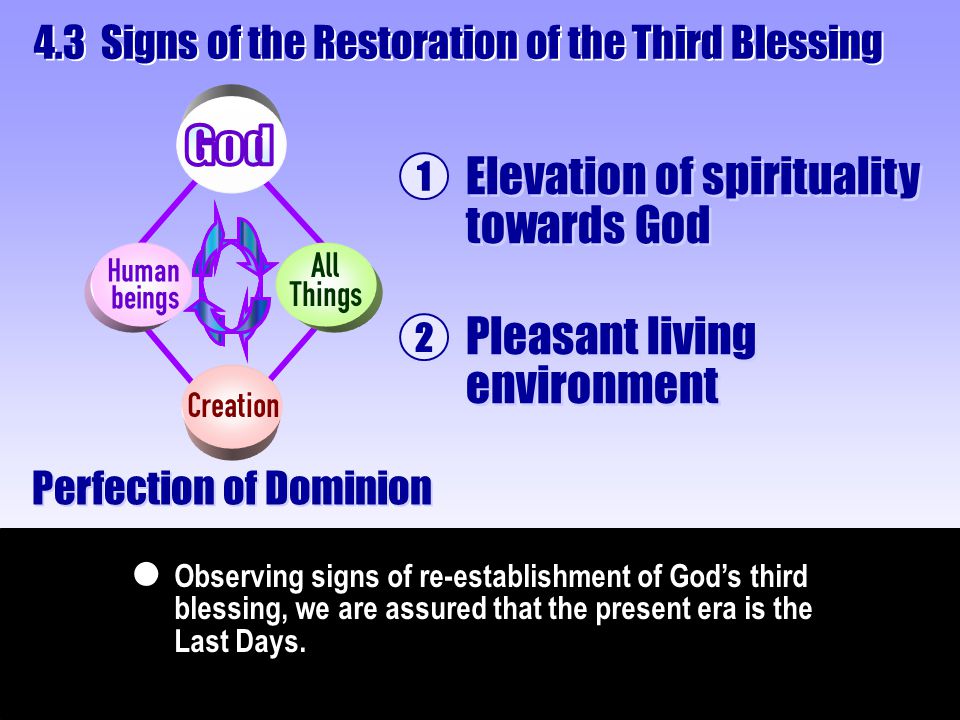 4.3 Signs of the Restoration of the Third Blessing

God

Human beings

All Things

Creation

Perfection of Dominion

① Elevation of spirituality towards God

② Pleasant living environment

● Observing signs of re-establishment of God's third blessing, we are assured that the present era is the Last Days.